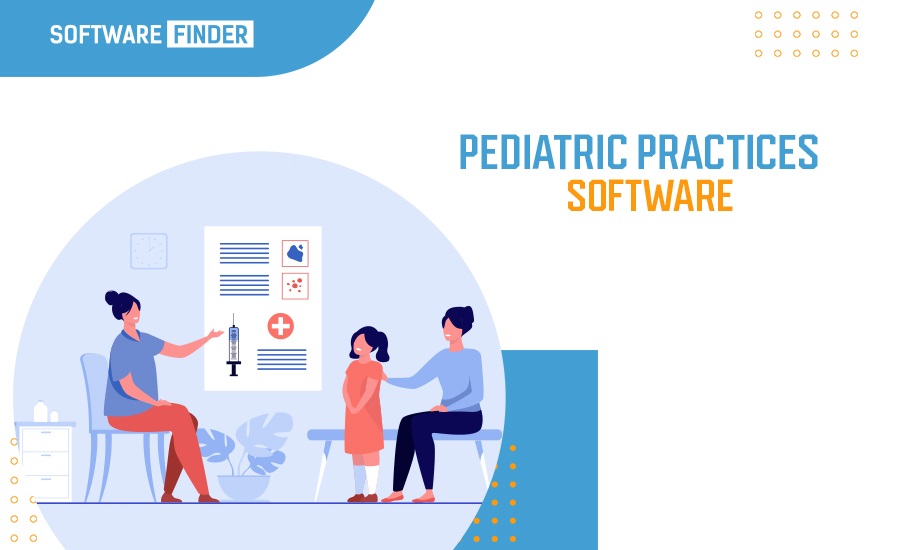 SOFTWARE FINDER

PEDIATRIC PRACTICES
SOFTWARE